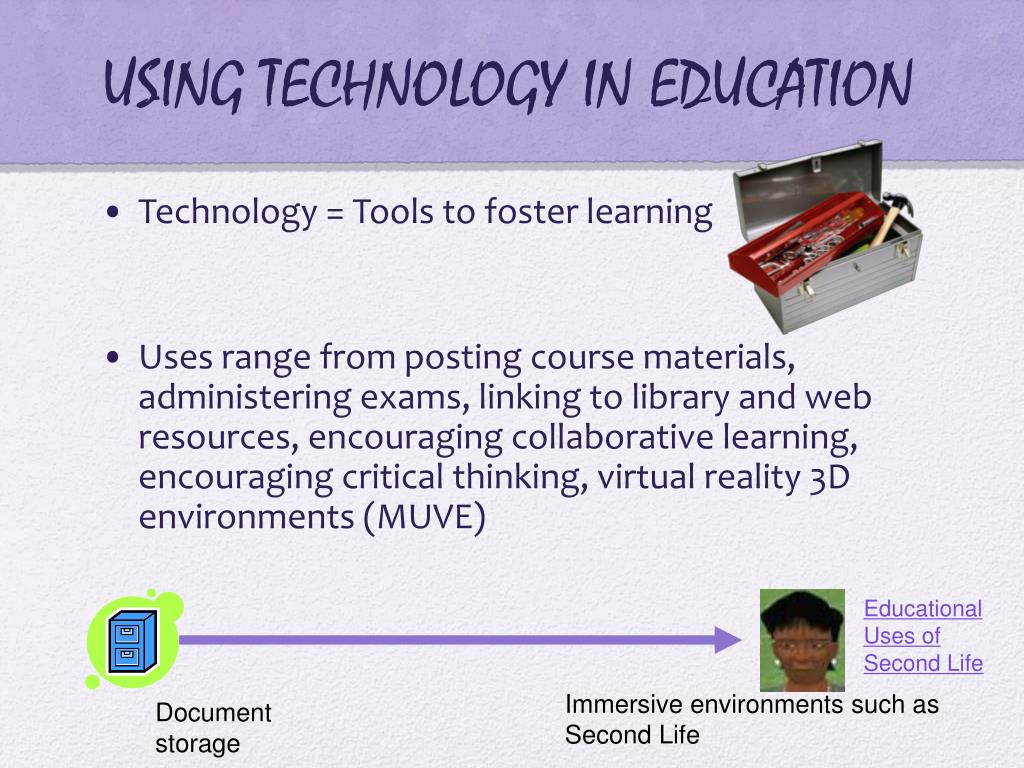 USING TECHNOLOGY IN EDUCATION

• Technology = Tools to foster learning

• Uses range from posting course materials, administering exams, linking to library and web resources, encouraging collaborative learning, encouraging critical thinking, virtual reality 3D environments (MUVE)

Educational Uses of Second Life

Document storage

Immersive environments such as Second Life